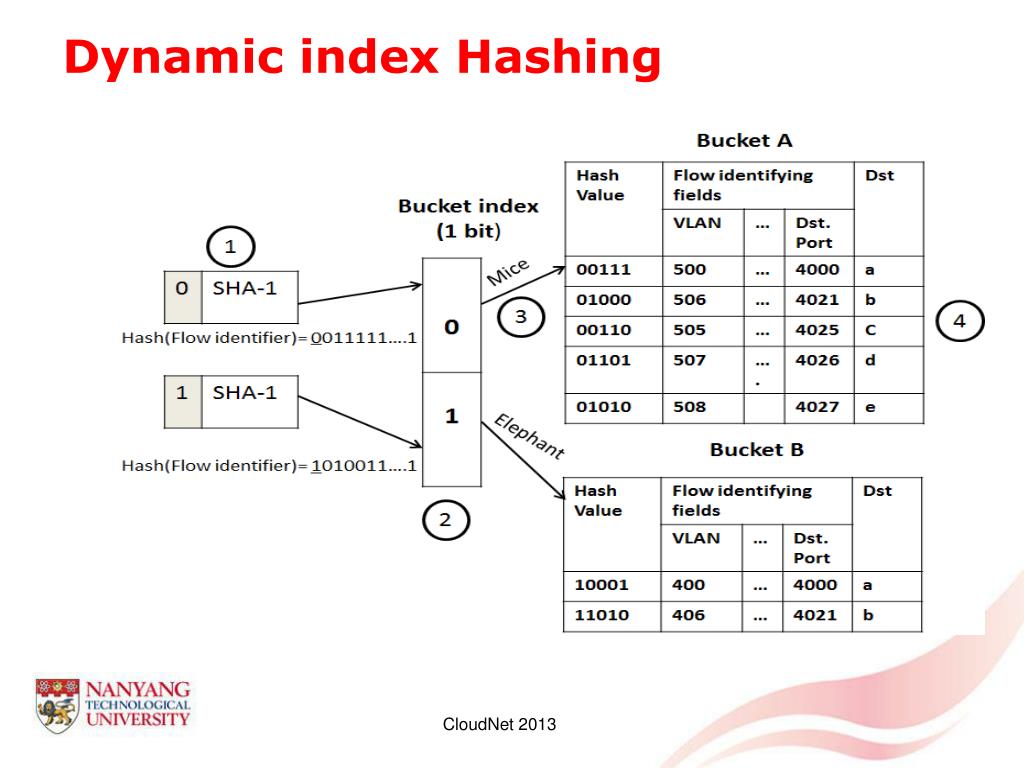 Dynamic index Hashing

1

| 0 | SHA-1 |
|---|---|

Hash(Flow identifier)= 0011111....1

| 1 | SHA-1 |
|---|---|

Hash(Flow identifier)= 1010011....1

Bucket index (1 bit)

0

1

2

Mice

3

Elephant

Bucket A

| Hash Value | Flow identifying fields | | | Dst |
|---|---|---|---|---|
| | VLAN | ... | Dst. Port | |
| 00111 | 500 | ... | 4000 | a |
| 01000 | 506 | ... | 4021 | b |
| 00110 | 505 | ... | 4025 | C |
| 01101 | 507 | ... . | 4026 | d |
| 01010 | 508 | | 4027 | e |

4

Bucket B

| Hash Value | Flow identifying fields | | | Dst |
|---|---|---|---|---|
| | VLAN | ... | Dst. Port | |
| 10001 | 400 | ... | 4000 | a |
| 11010 | 406 | ... | 4021 | b |

NANYANG TECHNOLOGICAL UNIVERSITY

CloudNet 2013